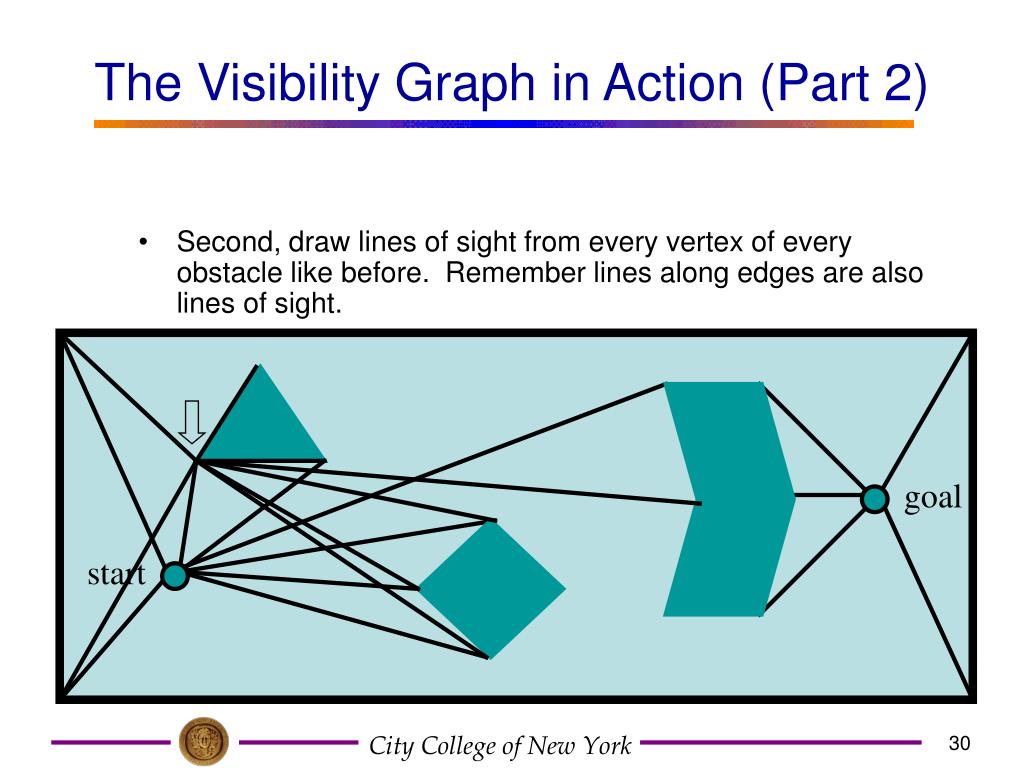 The Visibility Graph in Action (Part 2)

• Second, draw lines of sight from every vertex of every obstacle like before. Remember lines along edges are also lines of sight.

goal

start

City College of New York

30